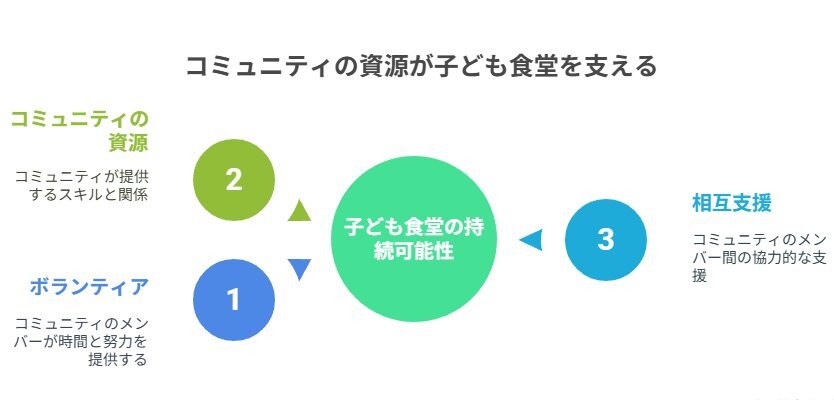 コミュニティの資源が子ども食堂を支える

コミュニティの資源

コミュニティが提供するスキルと関係

2

ボランティア

コミュニティのメンバーが時間と努力を提供する

1

子ども食堂の持続可能性

3

相互支援

コミュニティのメンバー間の協力的な支援